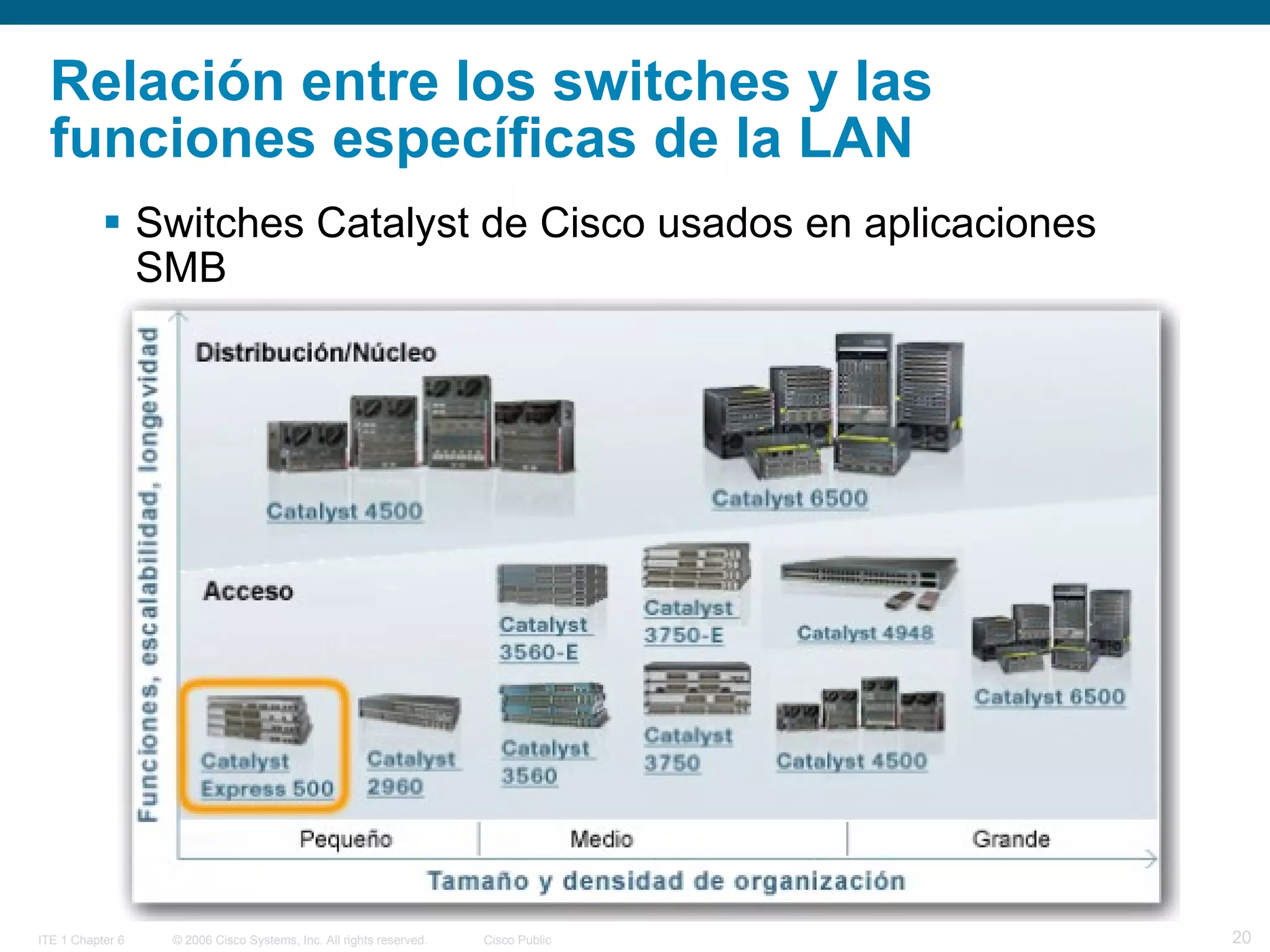 Relación entre los switches y las funciones específicas de la LAN

▪ Switches Catalyst de Cisco usados en aplicaciones SMB

Funciones, escalabilidad, longevidad

Distribución/Núcleo

Catalyst 4500

Catalyst 6500

Acceso

Catalyst 3560-E

Catalyst 3750-E

Catalyst 4948

Catalyst 6500

Catalyst Express 500

Catalyst 2960

Catalyst 3560

Catalyst 3750

Catalyst 4500

Pequeño

Medio

Grande

Tamaño y densidad de organización

ITE 1 Chapter 6 © 2006 Cisco Systems, Inc. All rights reserved. Cisco Public 20